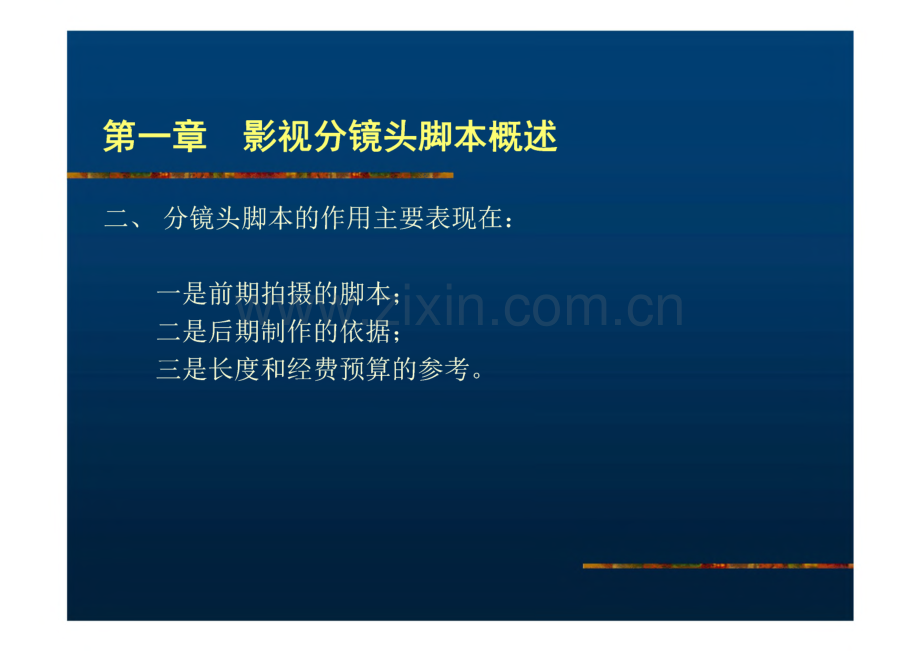 第一章　影视分镜头脚本概述

二、 分镜头脚本的作用主要表现在：

一是前期拍摄的脚本；
二是后期制作的依据；
三是长度和经费预算的参考。

zixin.com.cn